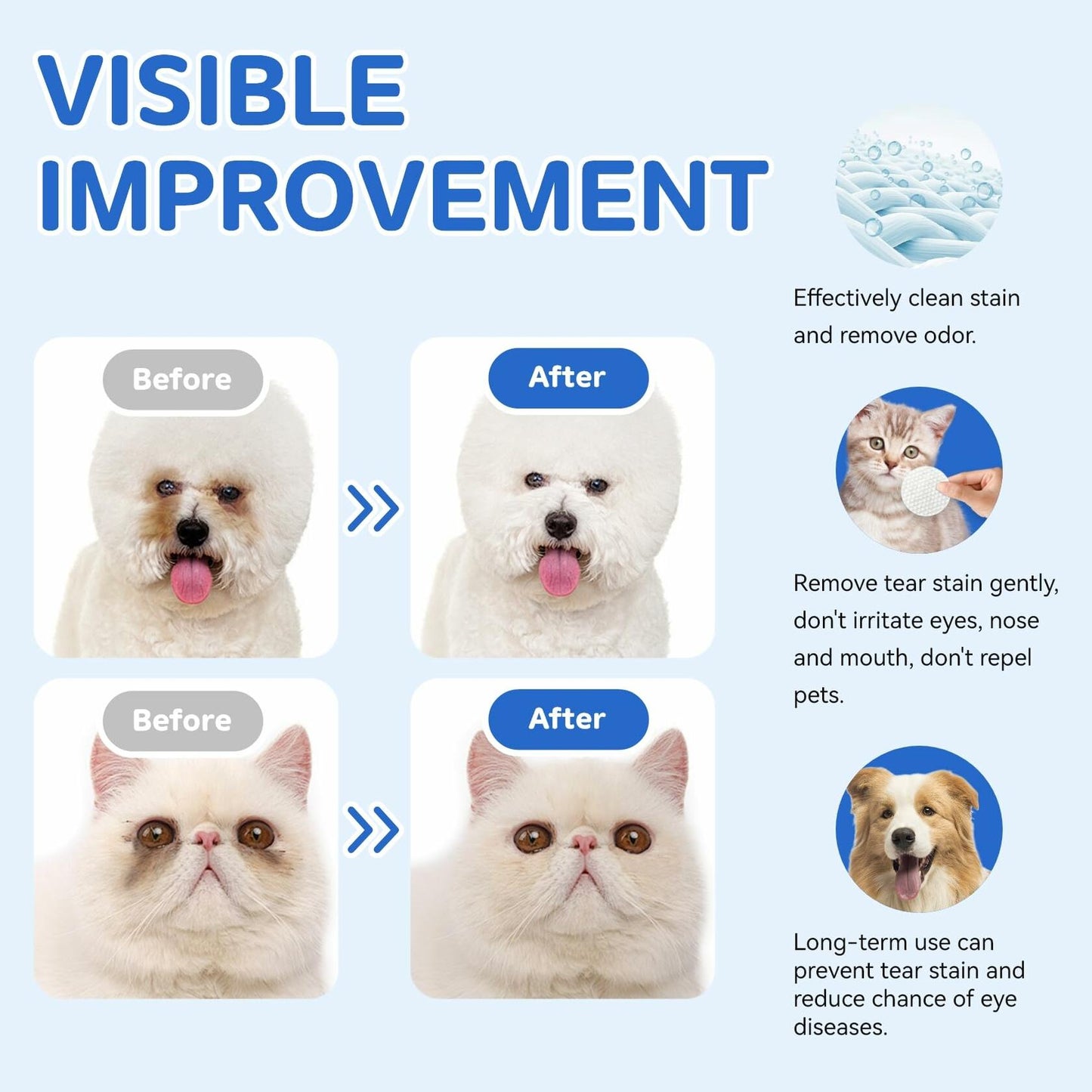 VISIBLE IMPROVEMENT

Before

After

Before

After

Effectively clean stain and remove odor.

Remove tear stain gently, don't irritate eyes, nose and mouth, don't repel pets.

Long-term use can prevent tear stain and reduce chance of eye diseases.